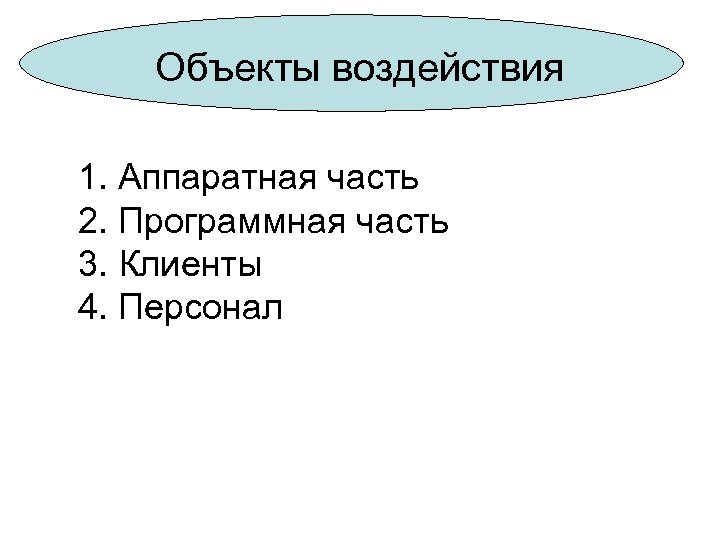 Объекты воздействия

1. Аппаратная часть
2. Программная часть
3. Клиенты
4. Персонал